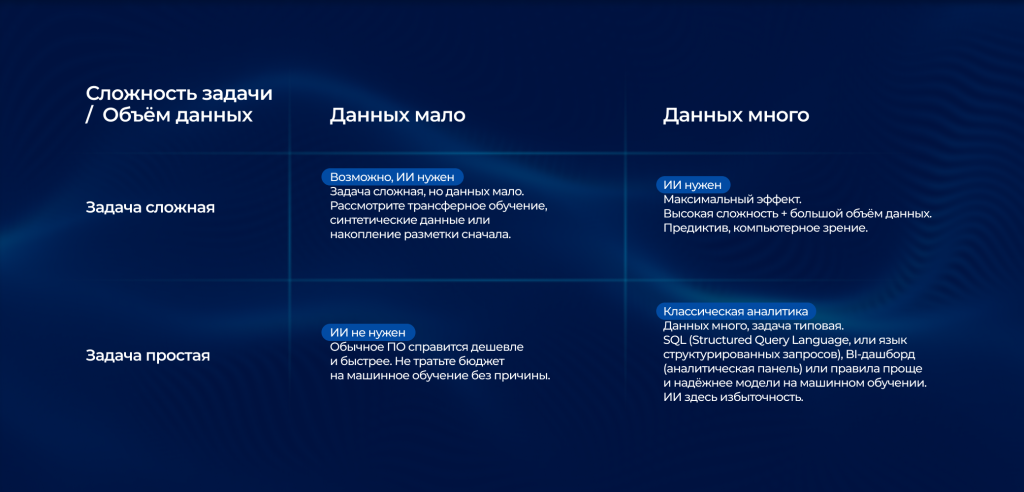 | Сложность задачи / Объём данных | Данных мало | Данных много |
|---|---|---|
| Задача сложная | Возможно, ИИ нужен Задача сложная, но данных мало. Рассмотрите трансферное обучение, синтетические данные или накопление разметки сначала. | ИИ нужен Максимальный эффект. Высокая сложность + большой объём данных. Предиктив, компьютерное зрение. |
| Задача простая | ИИ не нужен Обычное ПО справится дешевле и быстрее. Не тратьте бюджет на машинное обучение без причины. | Классическая аналитика Данных много, задача типовая. SQL (Structured Query Language, или язык структурированных запросов), BI-дашборд (аналитическая панель) или правила проще и надёжнее модели на машинном обучении. ИИ здесь избыточность. |